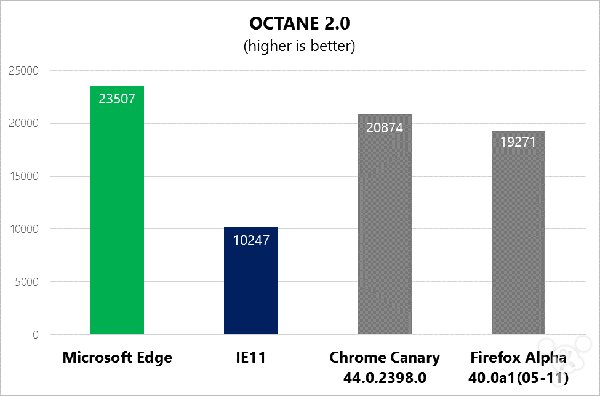 OCTANE 2.0
(higher is better)

25000
20000
15000
10000
5000
0

23507
10247
20874
19271

Microsoft Edge
IE11
Chrome Canary 44.0.2398.0
Firefox Alpha 40.0a1(05-11)